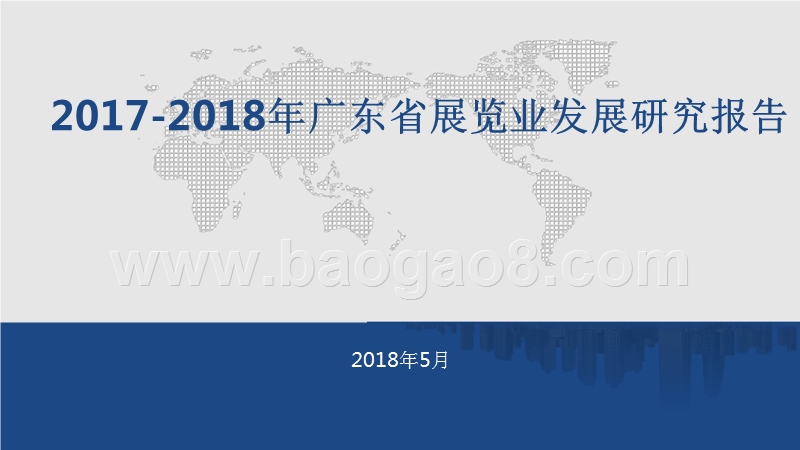 2017-2018年广东省展览业发展研究报告

www.baogao8.com

2018年5月